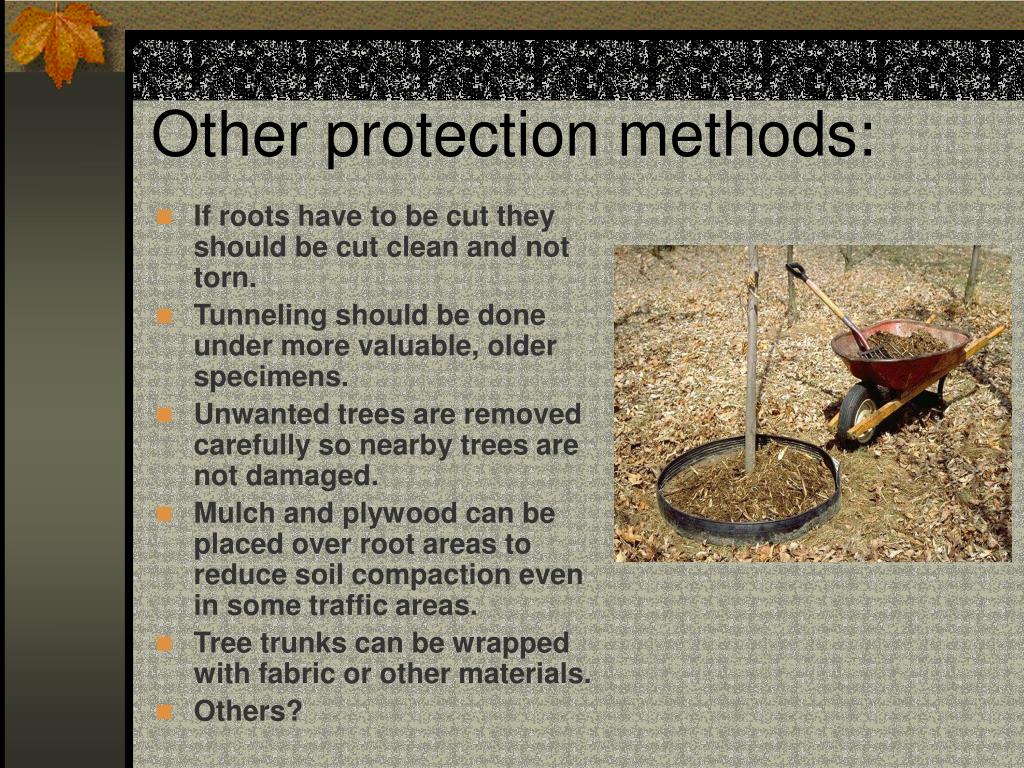 Other protection methods:

- If roots have to be cut they should be cut clean and not torn.
- Tunneling should be done under more valuable, older specimens.
- Unwanted trees are removed carefully so nearby trees are not damaged.
- Mulch and plywood can be placed over root areas to reduce soil compaction even in some traffic areas.
- Tree trunks can be wrapped with fabric or other materials.
- Others?